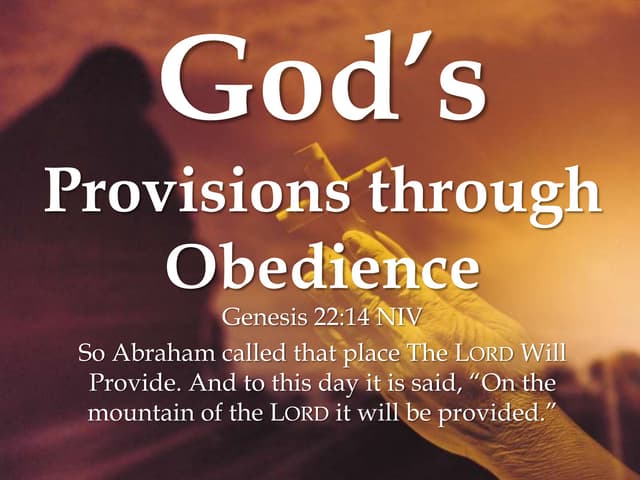 God's

Provisions through Obedience

Genesis 22:14 NIV

So Abraham called that place The LORD Will Provide. And to this day it is said, "On the mountain of the LORD it will be provided."